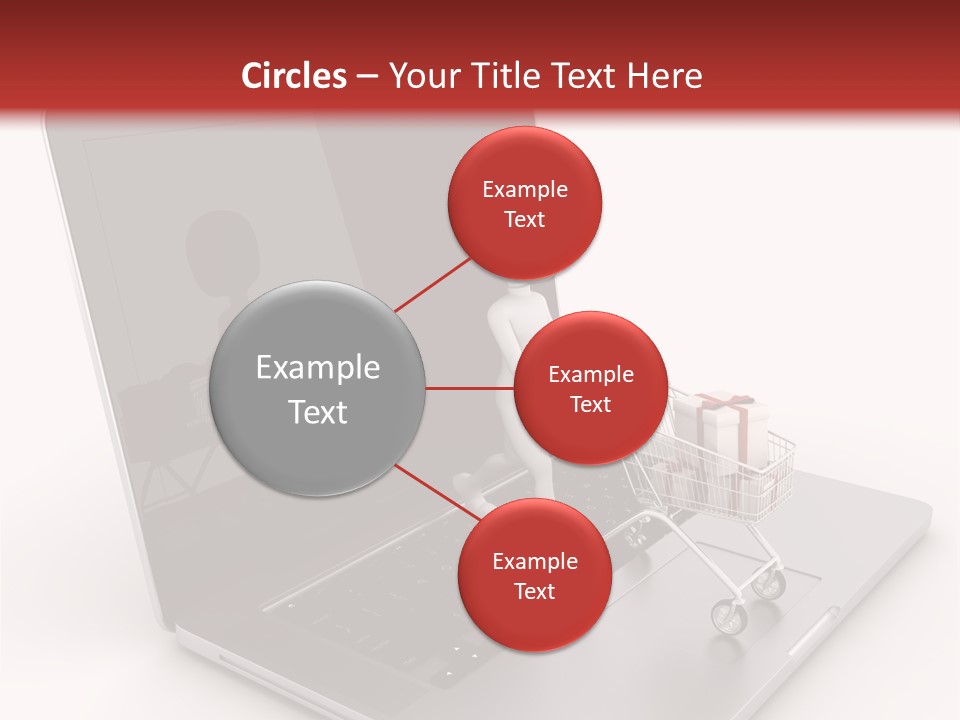 Circles – Your Title Text Here

Example Text

Example Text

Example Text

Example Text